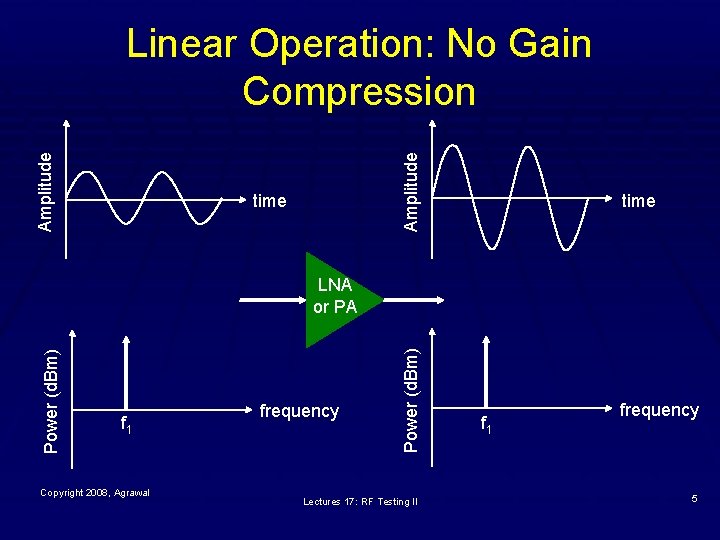 Linear Operation: No Gain Compression

Amplitude

time

Amplitude

time

LNA or PA

Power (dBm)

$f_1$

frequency

Power (dBm)

$f_1$

frequency

Copyright 2008, Agrawal

Lectures 17: RF Testing II

5